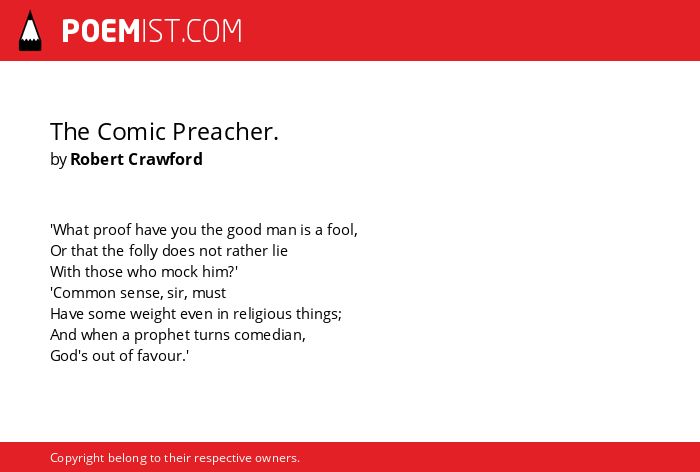 POEMIST.COM

The Comic Preacher.
by Robert Crawford

'What proof have you the good man is a fool,
Or that the folly does not rather lie
With those who mock him?'
'Common sense, sir, must
Have some weight even in religious things;
And when a prophet turns comedian,
God's out of favour.'

Copyright belong to their respective owners.